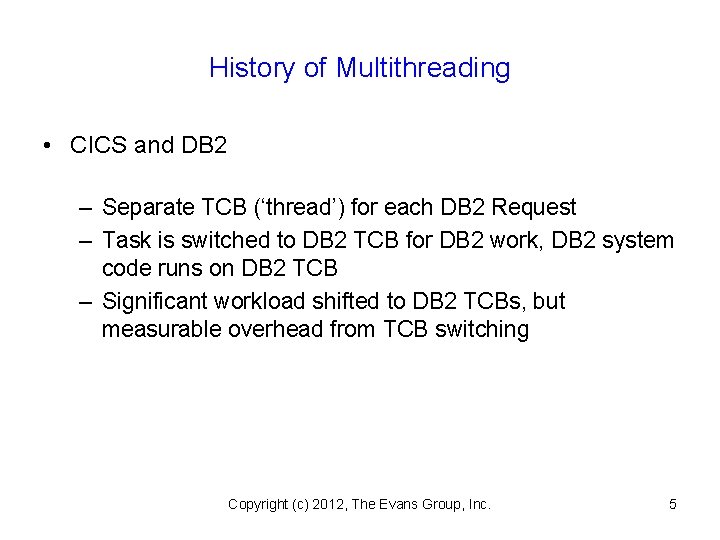 History of Multithreading

• CICS and DB2

– Separate TCB (‘thread’) for each DB2 Request
– Task is switched to DB2 TCB for DB2 work, DB2 system code runs on DB2 TCB
– Significant workload shifted to DB2 TCBs, but measurable overhead from TCB switching

Copyright (c) 2012, The Evans Group, Inc.

5